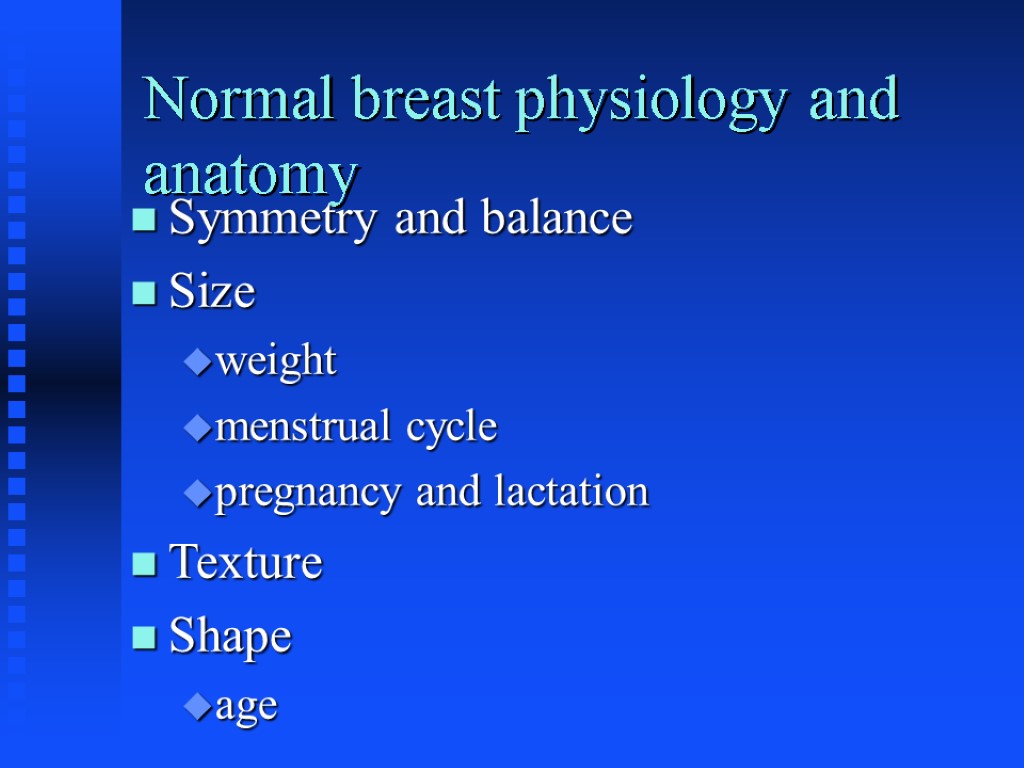 Normal breast physiology and anatomy

Symmetry and balance

Size

weight

menstrual cycle

pregnancy and lactation

Texture

Shape

age